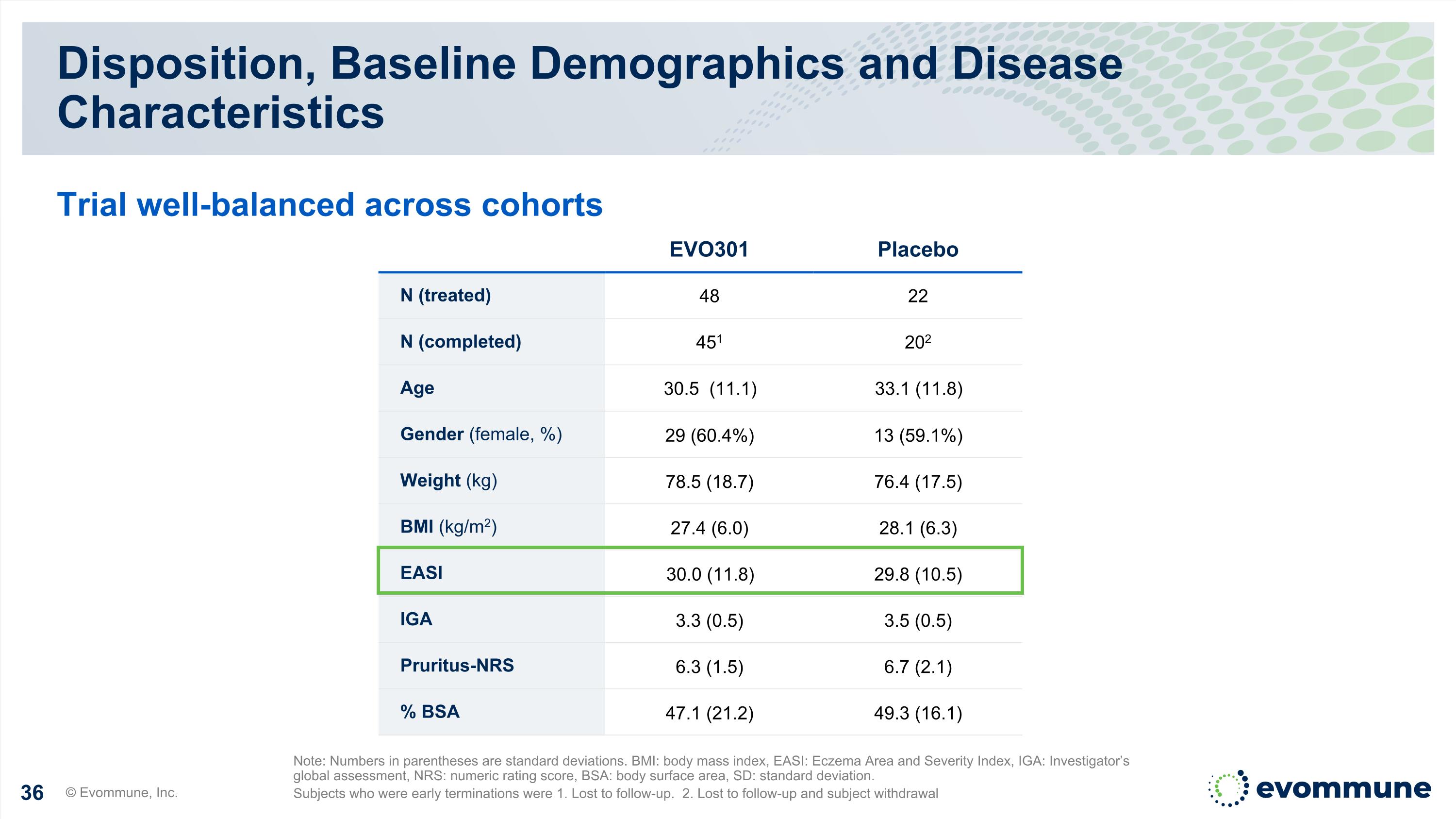 Disposition, Baseline Demographics and Disease Characteristics

Trial well-balanced across cohorts

| | EVO301 | Placebo |
|---|---|---|
| N (treated) | 48 | 22 |
| N (completed) | $45^1$ | $20^2$ |
| Age | 30.5  (11.1) | 33.1 (11.8) |
| Gender (female, %) | 29 (60.4%) | 13 (59.1%) |
| Weight (kg) | 78.5 (18.7) | 76.4 (17.5) |
| BMI (kg/m$^2$) | 27.4 (6.0) | 28.1 (6.3) |
| EASI | 30.0 (11.8) | 29.8 (10.5) |
| IGA | 3.3 (0.5) | 3.5 (0.5) |
| Pruritus-NRS | 6.3 (1.5) | 6.7 (2.1) |
| % BSA | 47.1 (21.2) | 49.3 (16.1) |

Note: Numbers in parentheses are standard deviations. BMI: body mass index, EASI: Eczema Area and Severity Index, IGA: Investigator's global assessment, NRS: numeric rating score, BSA: body surface area, SD: standard deviation.
Subjects who were early terminations were 1. Lost to follow-up. 2. Lost to follow-up and subject withdrawal

36 © Evommune, Inc.

evommune